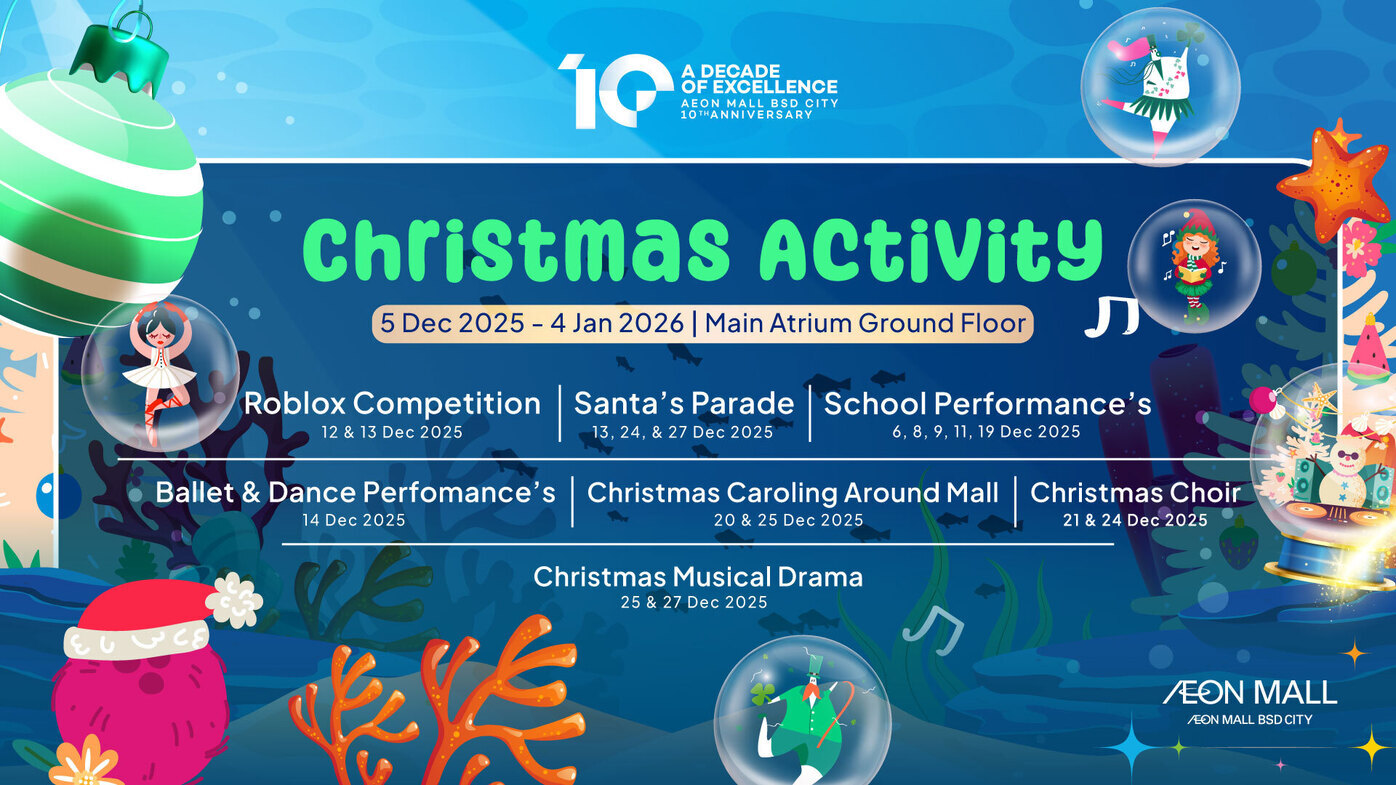 10 A DECADE OF EXCELLENCE
AEON MALL BSD CITY
10TH ANNIVERSARY

Christmas Activity

5 Dec 2025 - 4 Jan 2026 | Main Atrium Ground Floor

Roblox Competition
12 & 13 Dec 2025

Santa's Parade
13, 24, & 27 Dec 2025

School Performance's
6, 8, 9, 11, 19 Dec 2025

Ballet & Dance Perfomance's
14 Dec 2025

Christmas Caroling Around Mall
20 & 25 Dec 2025

Christmas Choir
21 & 24 Dec 2025

Christmas Musical Drama
25 & 27 Dec 2025

ÆON MALL
ÆON MALL BSD CITY